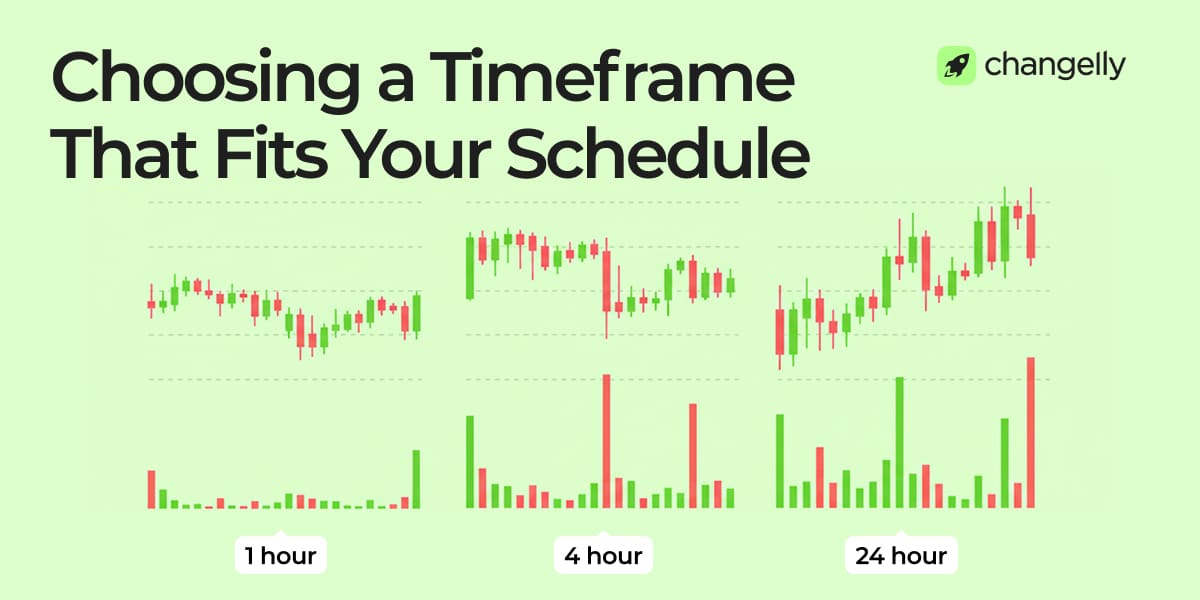 Choosing a Timeframe That Fits Your Schedule

changelly

1 hour

4 hour

24 hour